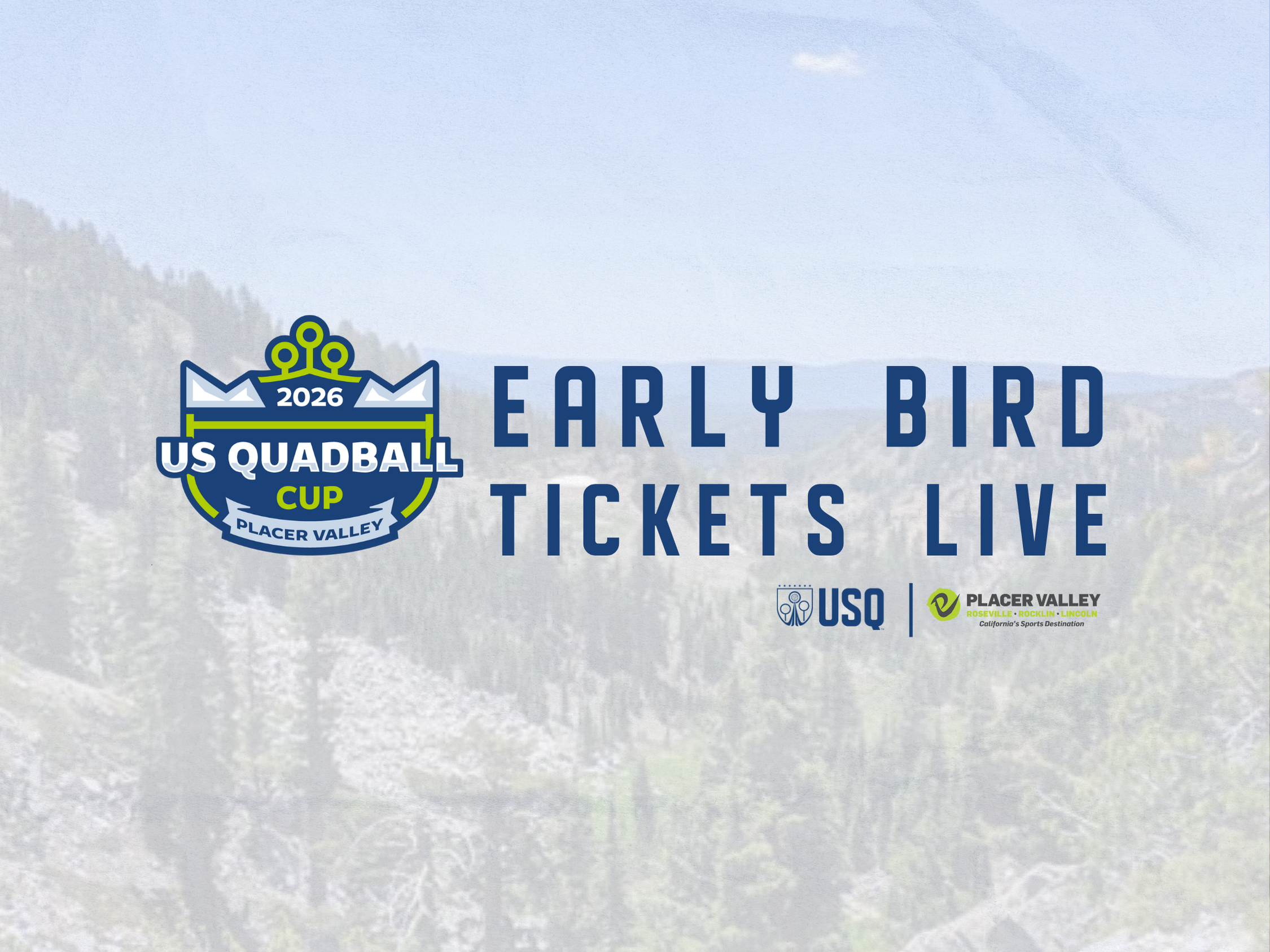 2026
US QUADBALL
CUP
PLACER VALLEY

EARLY BIRD
TICKETS LIVE

USQ

PLACER VALLEY
ROSEVILLE • ROCKLIN • LINCOLN
California's Sports Destination